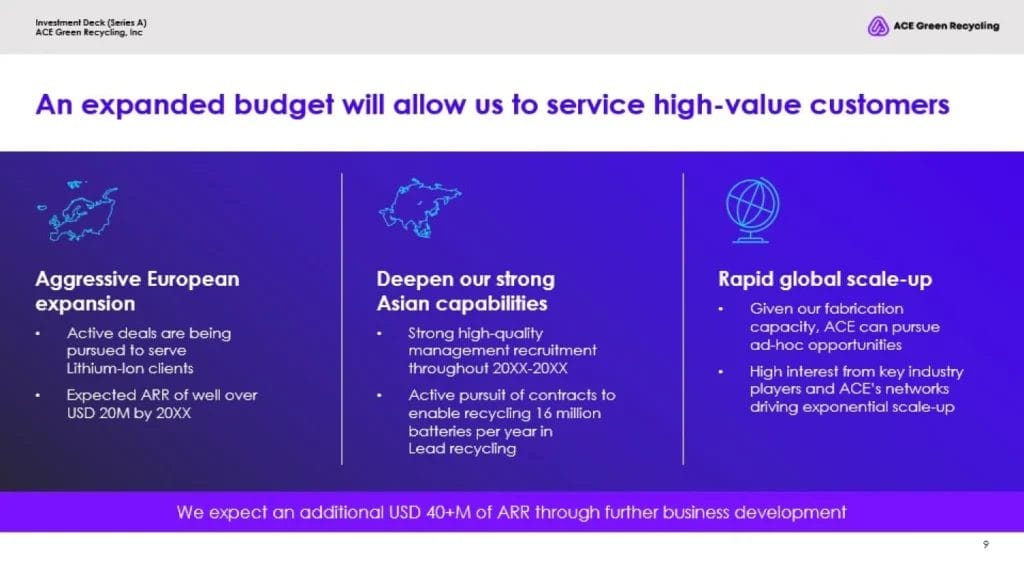 Investment Deck (Series A)
ACE Green Recycling, Inc

ACE Green Recycling

An expanded budget will allow us to service high-value customers

Aggressive European expansion

• Active deals are being pursued to serve Lithium-Ion clients

• Expected ARR of well over USD 20M by 20XX

Deepen our strong Asian capabilities

• Strong high-quality management recruitment throughout 20XX-20XX

• Active pursuit of contracts to enable recycling 16 million batteries per year in Lead recycling

Rapid global scale-up

• Given our fabrication capacity, ACE can pursue ad-hoc opportunities

• High interest from key industry players and ACE's networks driving exponential scale-up

We expect an additional USD 40+M of ARR through further business development

9